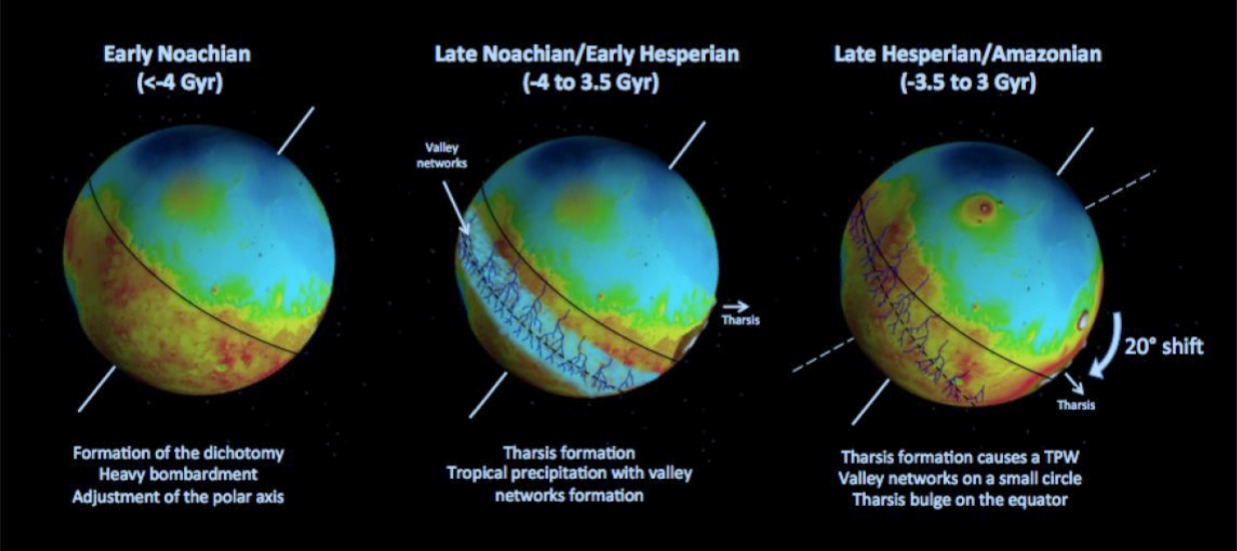 Early Noachian
(<-4 Gyr)

Formation of the dichotomy
Heavy bombardment
Adjustment of the polar axis

Late Noachian/Early Hesperian
(-4 to 3.5 Gyr)

Valley networks

Tharsis

Tharsis formation
Tropical precipitation with valley networks formation

Late Hesperian/Amazonian
(-3.5 to 3 Gyr)

20° shift

Tharsis

Tharsis formation causes a TPW
Valley networks on a small circle
Tharsis bulge on the equator